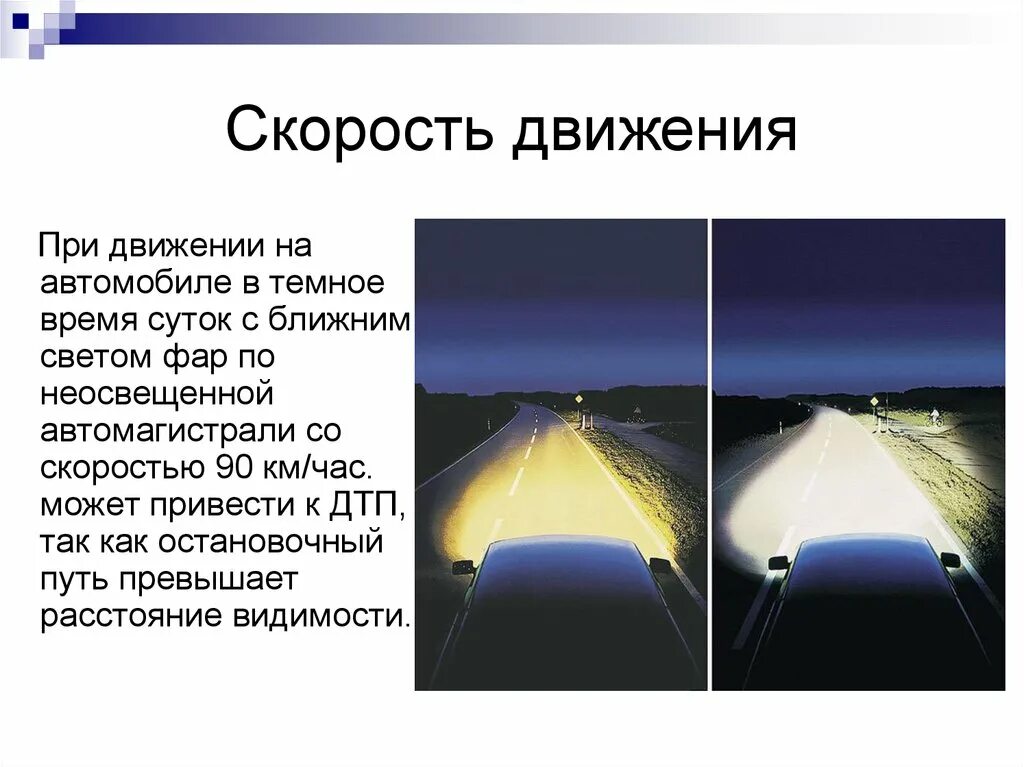 Скорость движения

При движении на автомобиле в темное время суток с ближним светом фар по неосвещенной автомагистрали со скоростью 90 км/час. может привести к ДТП, так как остановочный путь превышает расстояние видимости.